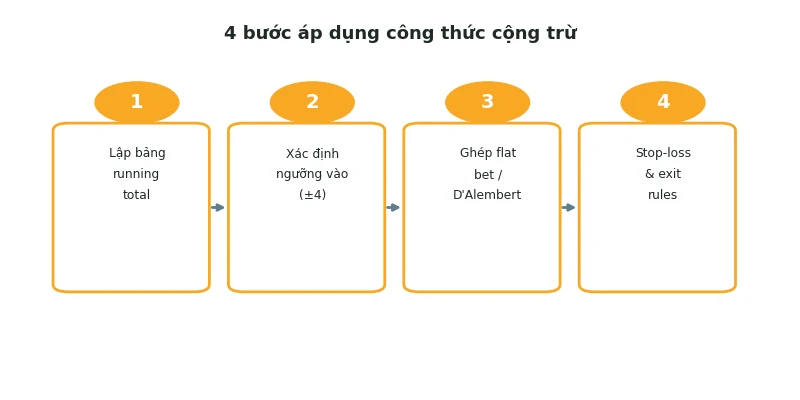 4 bước áp dụng công thức cộng trừ

1

Lập bảng running total

2

Xác định ngưỡng vào (±4)

3

Ghép flat bet / D'Alembert

4

Stop-loss & exit rules